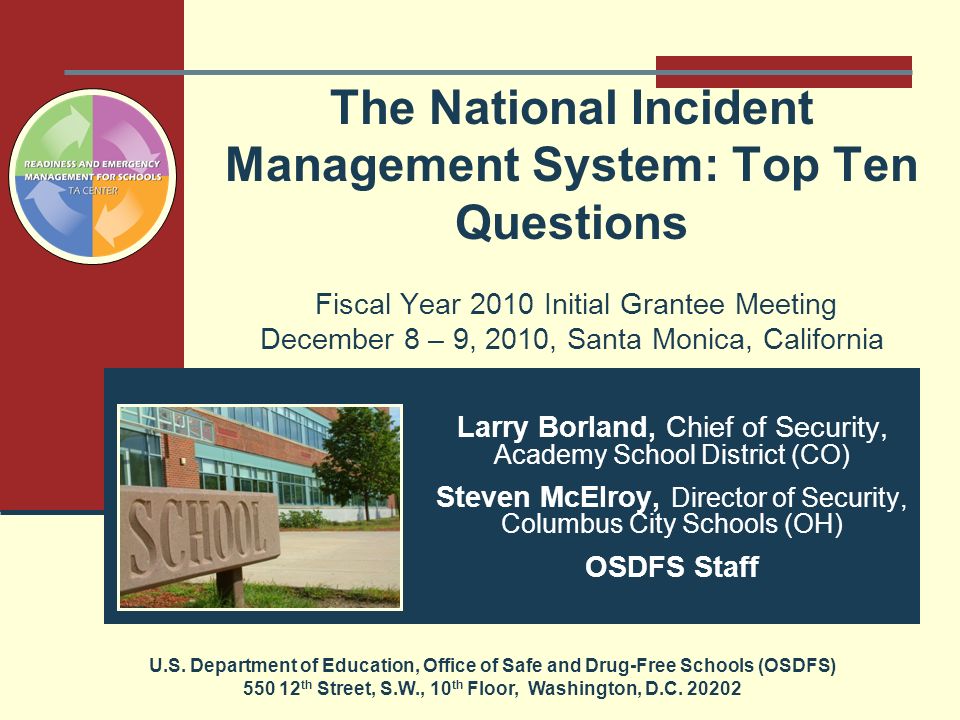 READINESS AND EMERGENCY MANAGEMENT FOR SCHOOLS
TA CENTER

The National Incident Management System: Top Ten Questions

Fiscal Year 2010 Initial Grantee Meeting
December 8 – 9, 2010, Santa Monica, California

SCHOOL

Larry Borland, Chief of Security, Academy School District (CO)

Steven McElroy, Director of Security, Columbus City Schools (OH)

OSDFS Staff

U.S. Department of Education, Office of Safe and Drug-Free Schools (OSDFS)
550 12$^{th}$ Street, S.W., 10$^{th}$ Floor, Washington, D.C. 20202